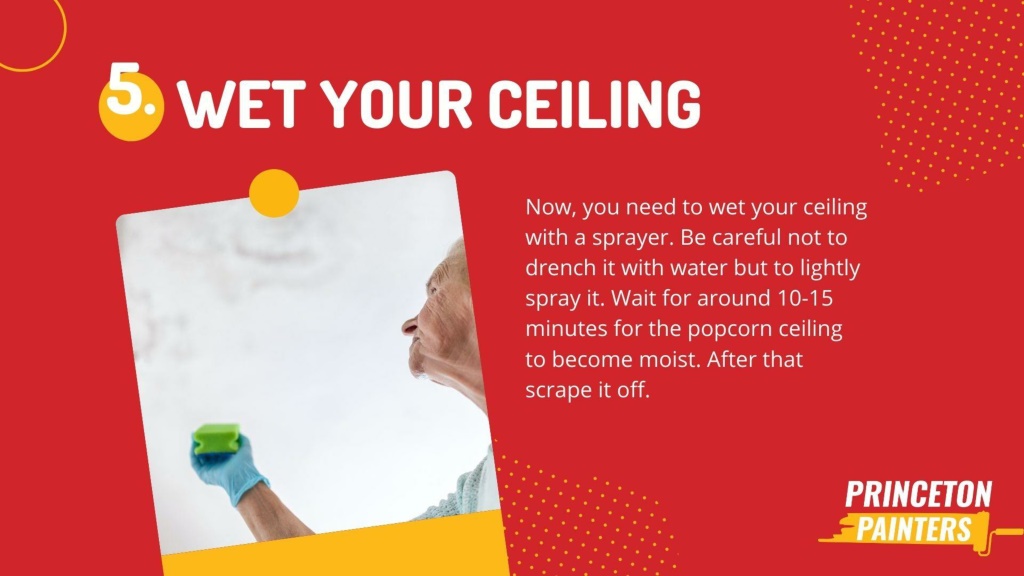 5. WET YOUR CEILING

Now, you need to wet your ceiling with a sprayer. Be careful not to drench it with water but to lightly spray it. Wait for around 10-15 minutes for the popcorn ceiling to become moist. After that scrape it off.

PRINCETON PAINTERS